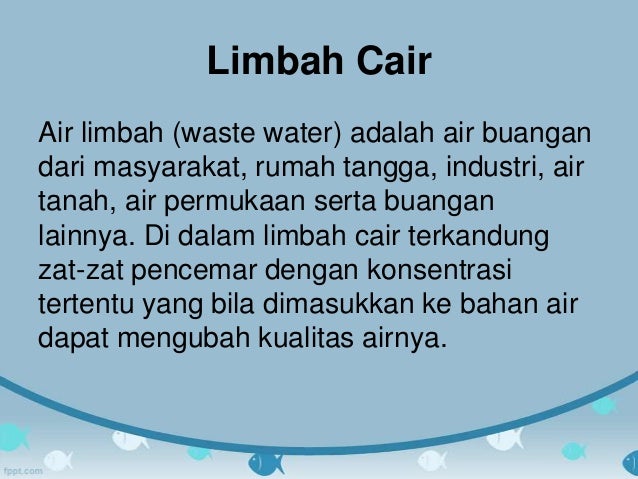 Limbah Cair

Air limbah (waste water) adalah air buangan dari masyarakat, rumah tangga, industri, air tanah, air permukaan serta buangan lainnya. Di dalam limbah cair terkandung zat-zat pencemar dengan konsentrasi tertentu yang bila dimasukkan ke bahan air dapat mengubah kualitas airnya.

fppt.com